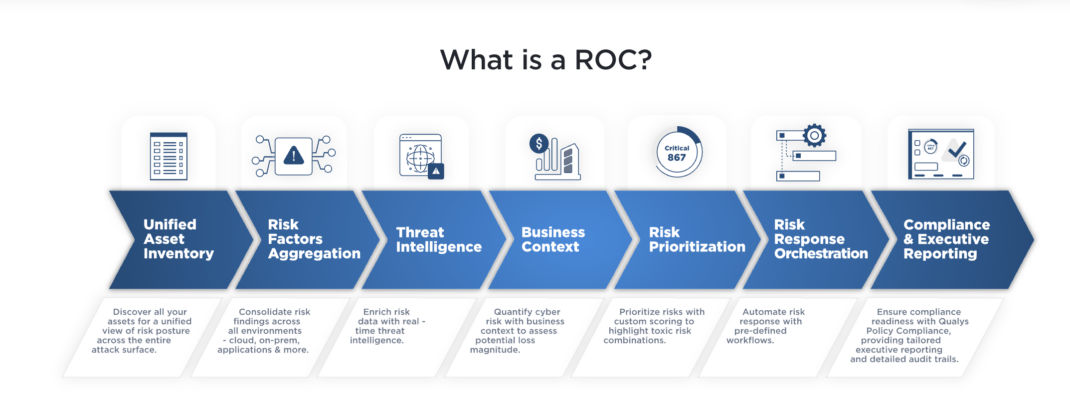 What is a ROC?

Critical
867

Unified Asset Inventory

Risk Factors Aggregation

Threat Intelligence

Business Context

Risk Prioritization

Risk Response Orchestration

Compliance & Executive Reporting

Discover all your assets for a unified view of risk posture across the entire attack surface.

Consolidate risk findings across all environments - cloud, on-prem, applications & more.

Enrich risk data with real - time threat intelligence.

Quantify cyber risk with business context to assess potential loss magnitude.

Prioritize risks with custom scoring to highlight toxic risk combinations.

Automate risk response with pre-defined workflows.

Ensure compliance readiness with Qualys Policy Compliance, providing tailored executive reporting and detailed audit trails.